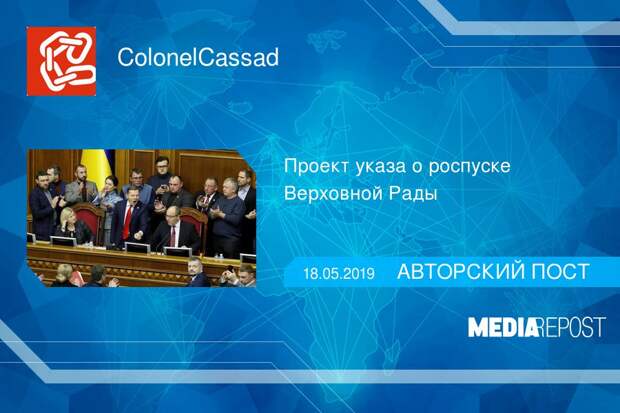 ColonelCassad

Проект указа о роспуске Верховной Рады

18.05.2019 АВТОРСКИЙ ПОСТ

MEDIAREPOST